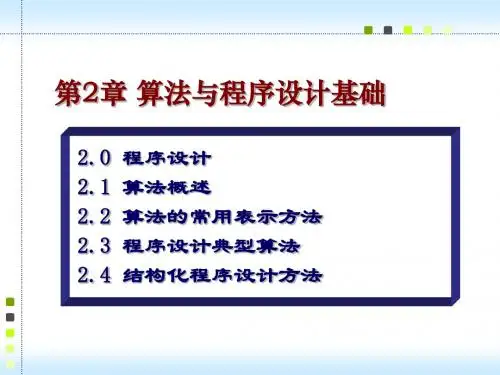 第2章 算法与程序设计基础

2.0 程序设计
2.1 算法概述
2.2 算法的常用表示方法
2.3 程序设计典型算法
2.4 结构化程序设计方法